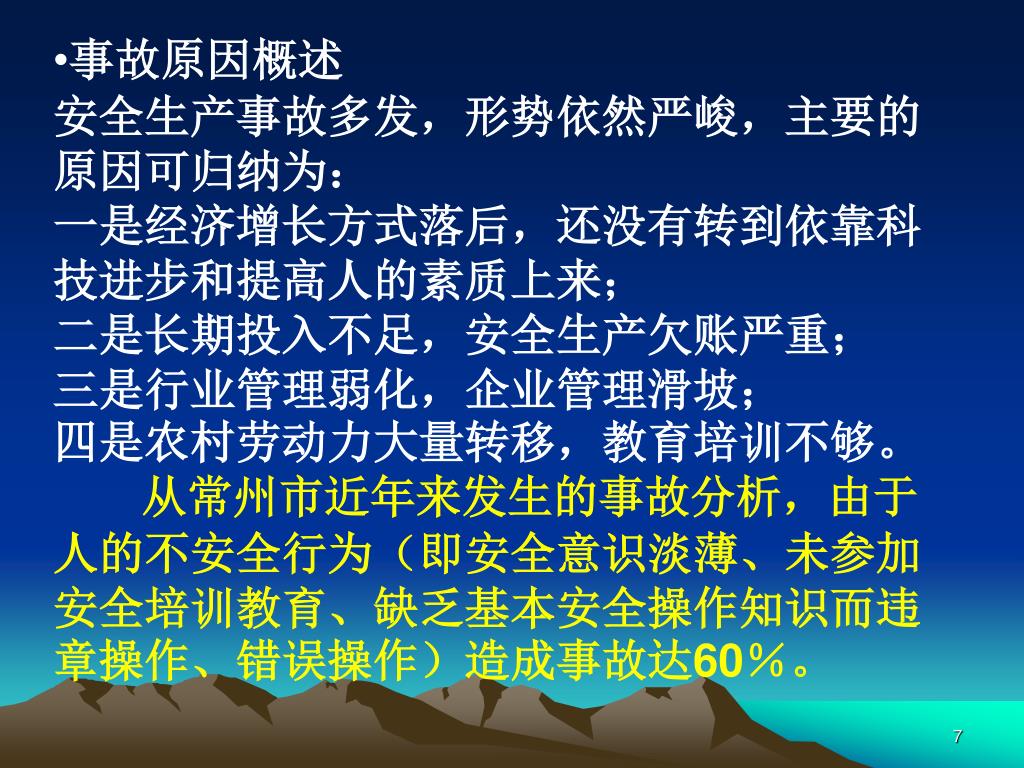 •事故原因概述

安全生产事故多发，形势依然严峻，主要的原因可归纳为：

一是经济增长方式落后，还没有转到依靠科技进步和提高人的素质上来；

二是长期投入不足，安全生产欠账严重；

三是行业管理弱化，企业管理滑坡；

四是农村劳动力大量转移，教育培训不够。

从常州市近年来发生的事故分析，由于人的不安全行为（即安全意识淡薄、未参加安全培训教育、缺乏基本安全操作知识而违章操作、错误操作）造成事故达60％。

7